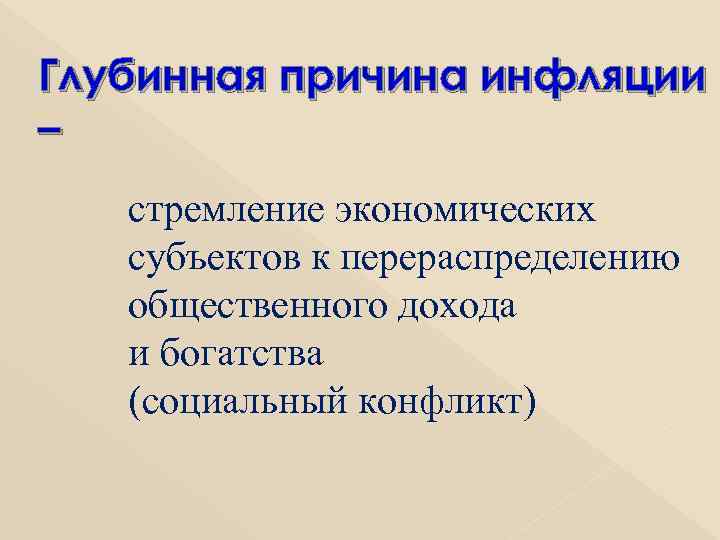 Глубинная причина инфляции –

стремление экономических субъектов к перераспределению общественного дохода и богатства (социальный конфликт)